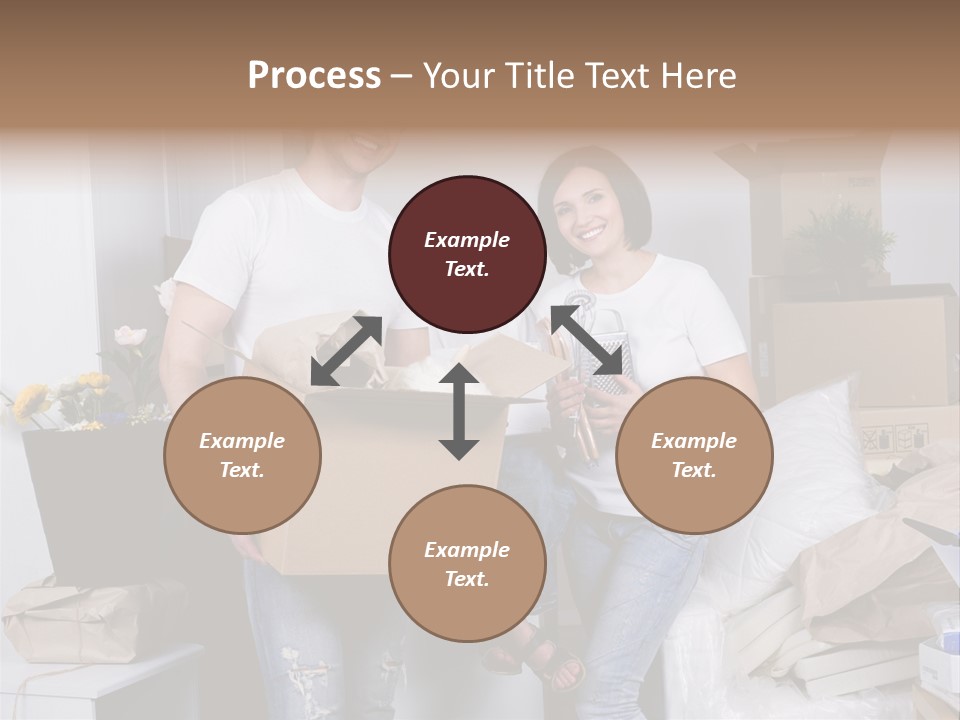 Process – Your Title Text Here

Example Text.

Example Text.

Example Text.

Example Text.